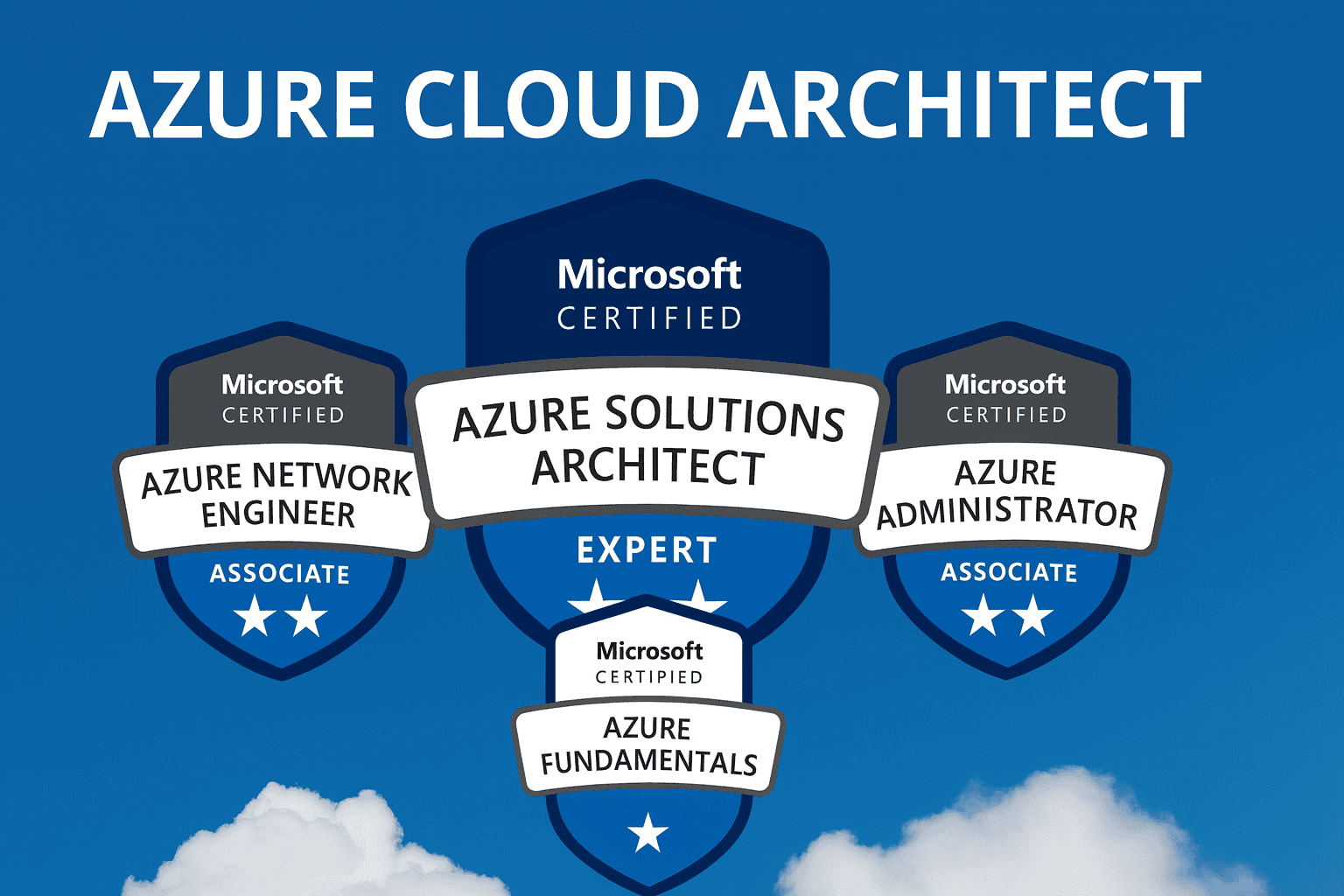 AZURE CLOUD ARCHITECT

Microsoft
CERTIFIED
AZURE NETWORK ENGINEER
ASSOCIATE

Microsoft
CERTIFIED
AZURE SOLUTIONS ARCHITECT
EXPERT

Microsoft
CERTIFIED
AZURE ADMINISTRATOR
ASSOCIATE

Microsoft
CERTIFIED
AZURE FUNDAMENTALS